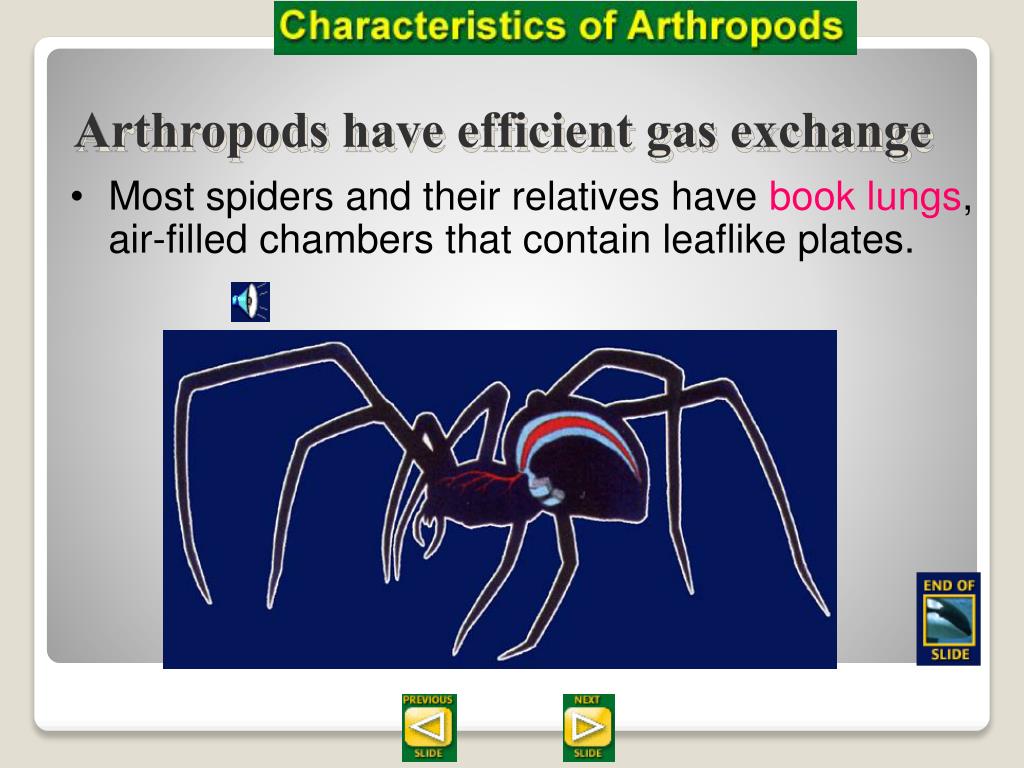 Characteristics of Arthropods

Arthropods have efficient gas exchange

• Most spiders and their relatives have book lungs, air-filled chambers that contain leaflike plates.

END OF SLIDE

PREVIOUS SLIDE

NEXT SLIDE